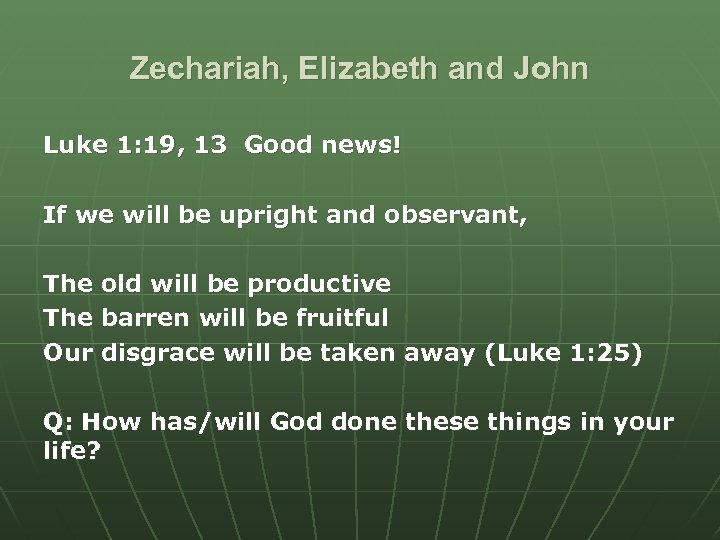 Zechariah, Elizabeth and John

Luke 1:19, 13 Good news!

If we will be upright and observant,

The old will be productive
The barren will be fruitful
Our disgrace will be taken away (Luke 1:25)

Q: How has/will God done these things in your life?